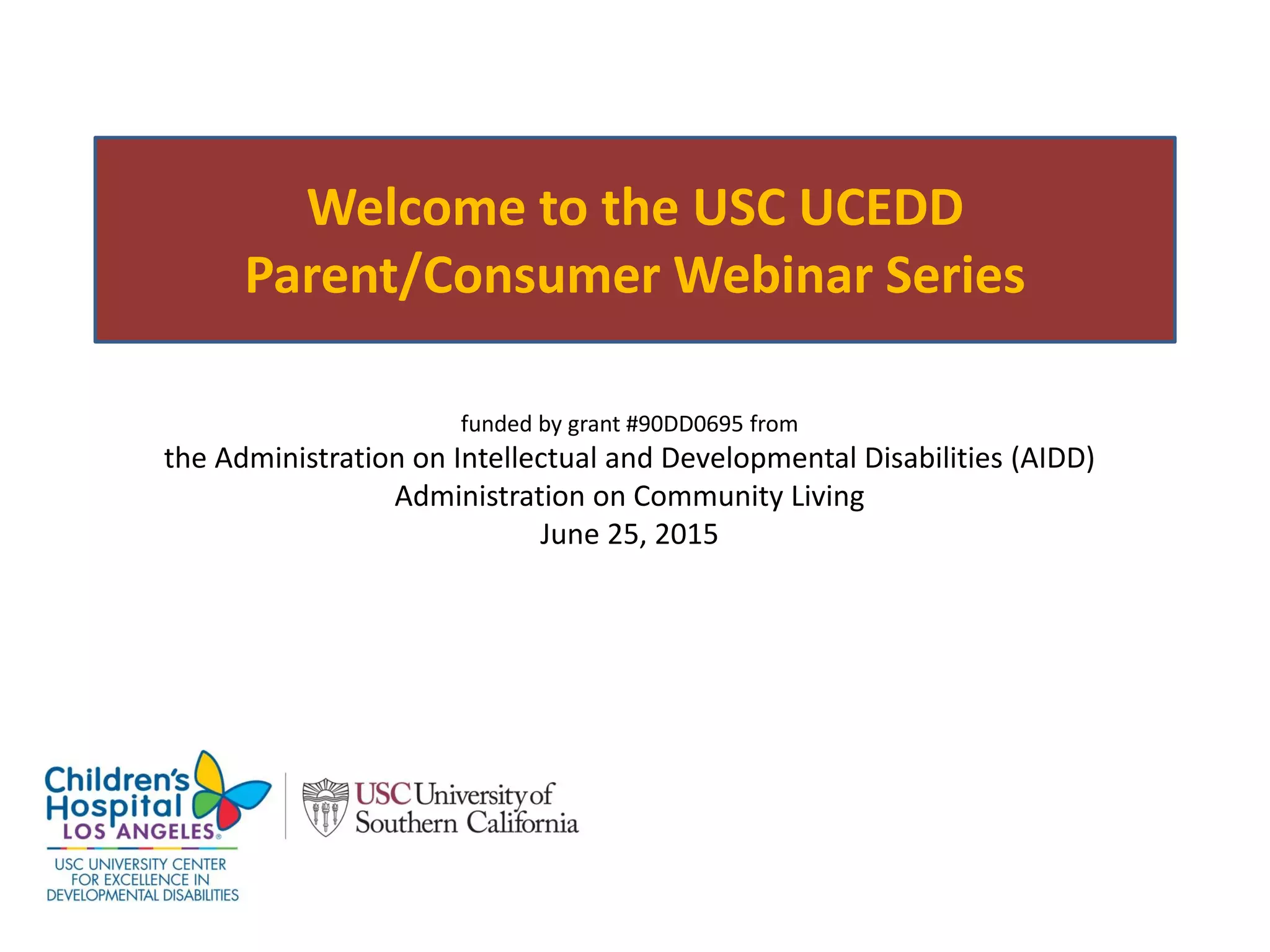 Welcome to the USC UCEDD
Parent/Consumer Webinar Series

funded by grant #90DD0695 from
the Administration on Intellectual and Developmental Disabilities (AIDD)
Administration on Community Living
June 25, 2015

Children's Hospital LOS ANGELES®
USC UNIVERSITY CENTER FOR EXCELLENCE IN DEVELOPMENTAL DISABILITIES

USC University of Southern California